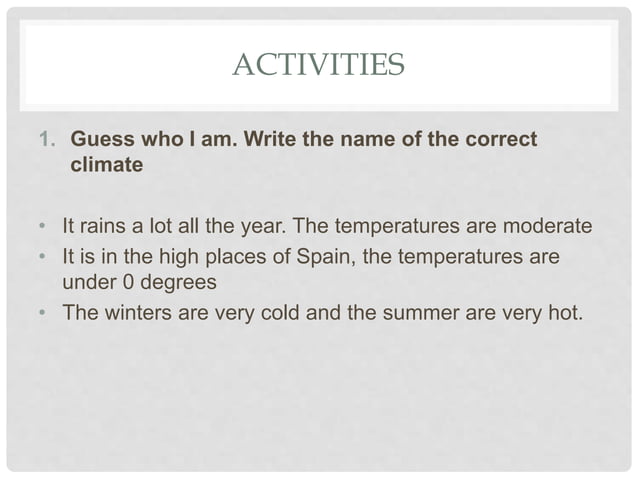 ACTIVITIES

1. Guess who I am. Write the name of the correct climate

• It rains a lot all the year. The temperatures are moderate
• It is in the high places of Spain, the temperatures are under 0 degrees
• The winters are very cold and the summer are very hot.